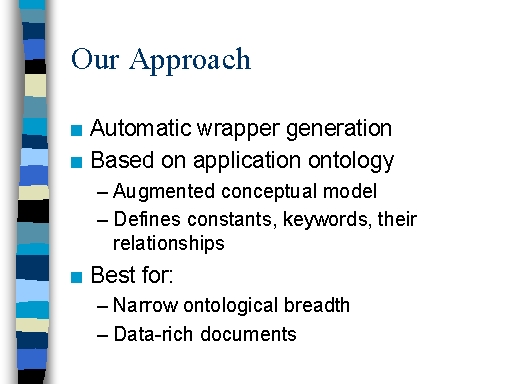 Our Approach

■ Automatic wrapper generation
■ Based on application ontology
– Augmented conceptual model
– Defines constants, keywords, their relationships
■ Best for:
– Narrow ontological breadth
– Data-rich documents